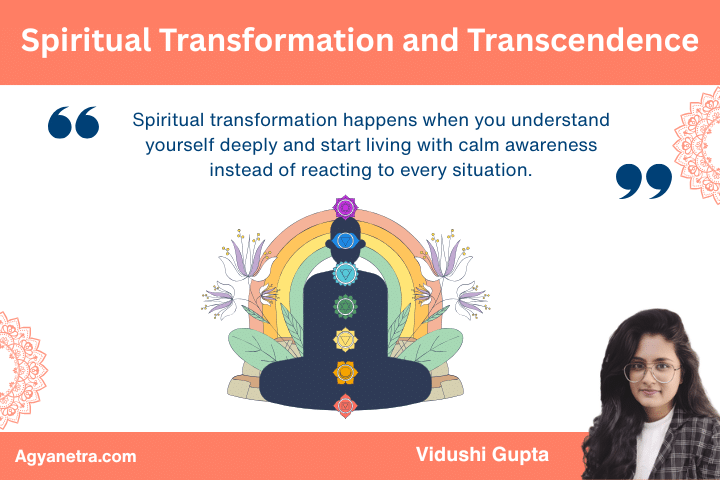 Spiritual Transformation and Transcendence

Spiritual transformation happens when you understand yourself deeply and start living with calm awareness instead of reacting to every situation.

Agyanetra.com

Vidushi Gupta